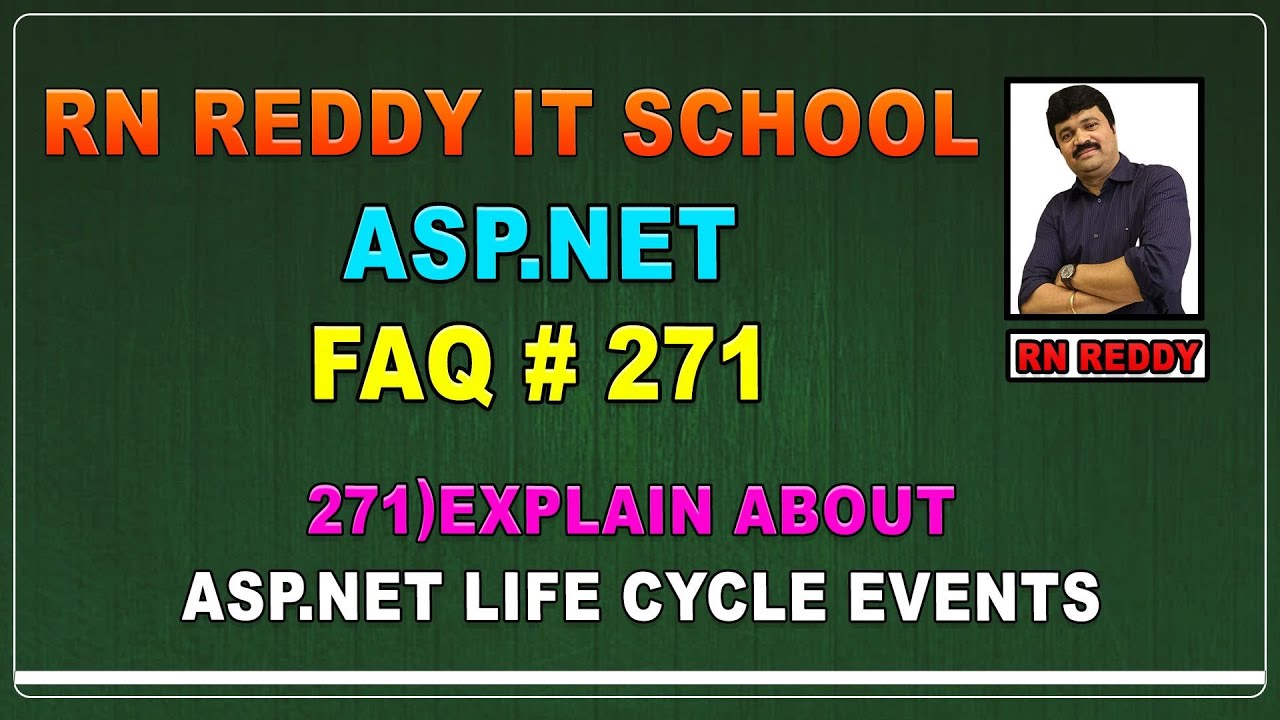 RN REDDY IT SCHOOL

ASP.NET

FAQ # 271

RN REDDY

271)EXPLAIN ABOUT

ASP.NET LIFE CYCLE EVENTS